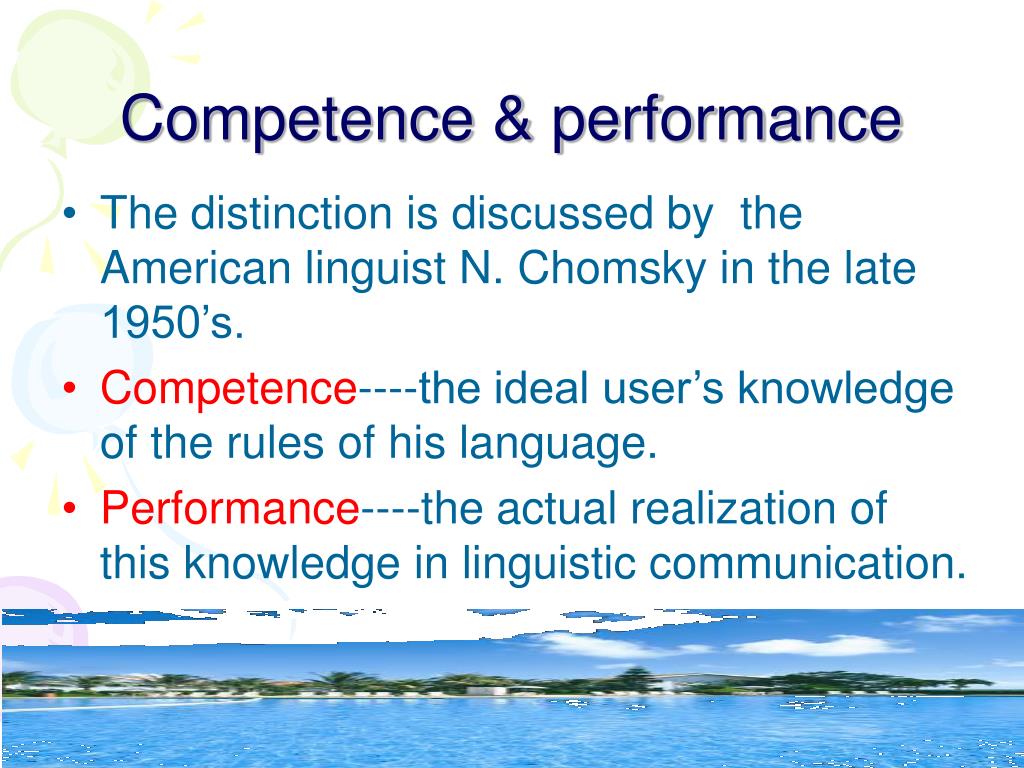 Competence & performance

• The distinction is discussed by  the American linguist N. Chomsky in the late 1950’s.

• Competence----the ideal user’s knowledge of the rules of his language.

• Performance----the actual realization of this knowledge in linguistic communication.